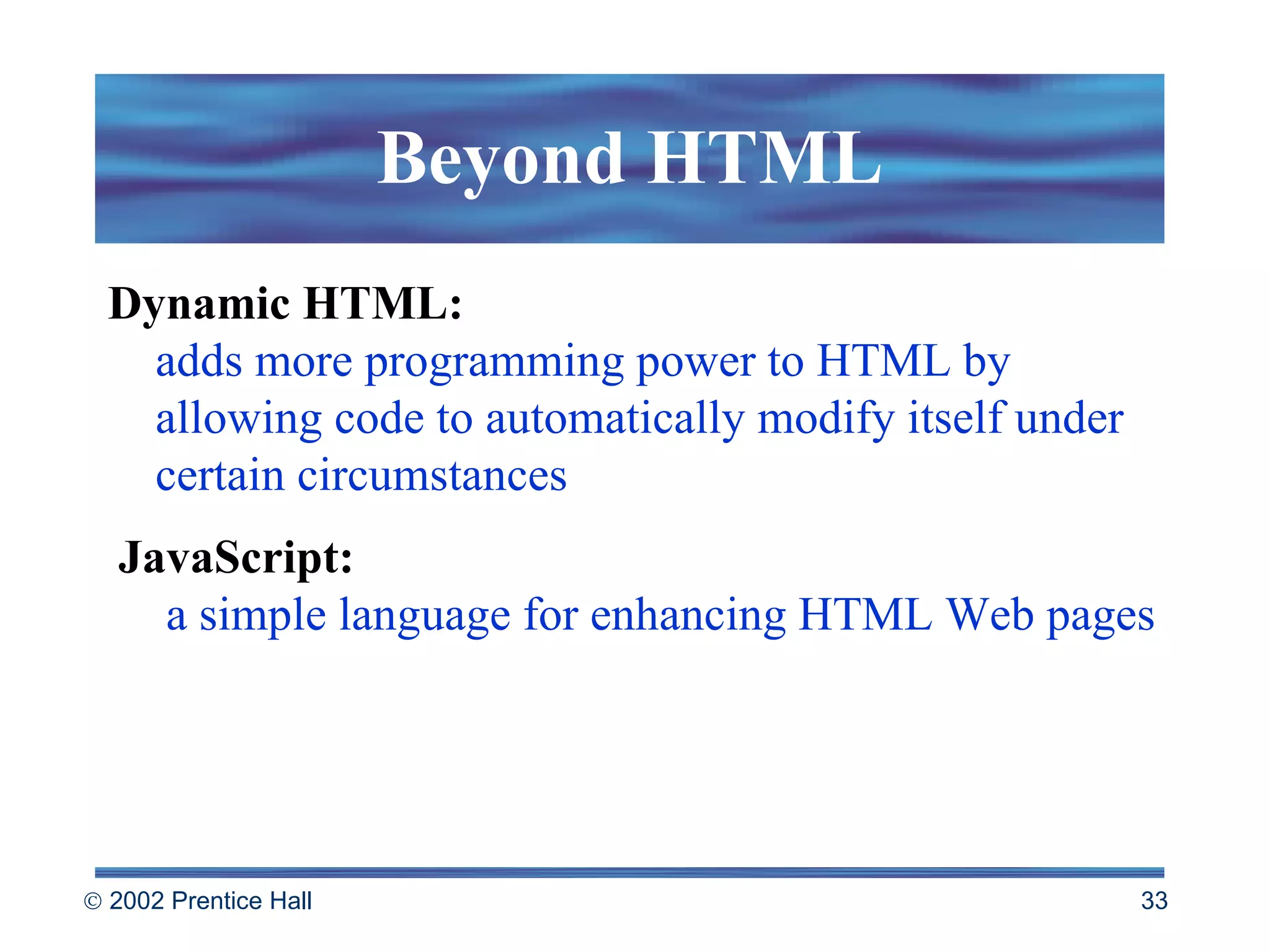 Beyond HTML

Dynamic HTML:

adds more programming power to HTML by allowing code to automatically modify itself under certain circumstances

JavaScript:

a simple language for enhancing HTML Web pages

© 2002 Prentice Hall

33